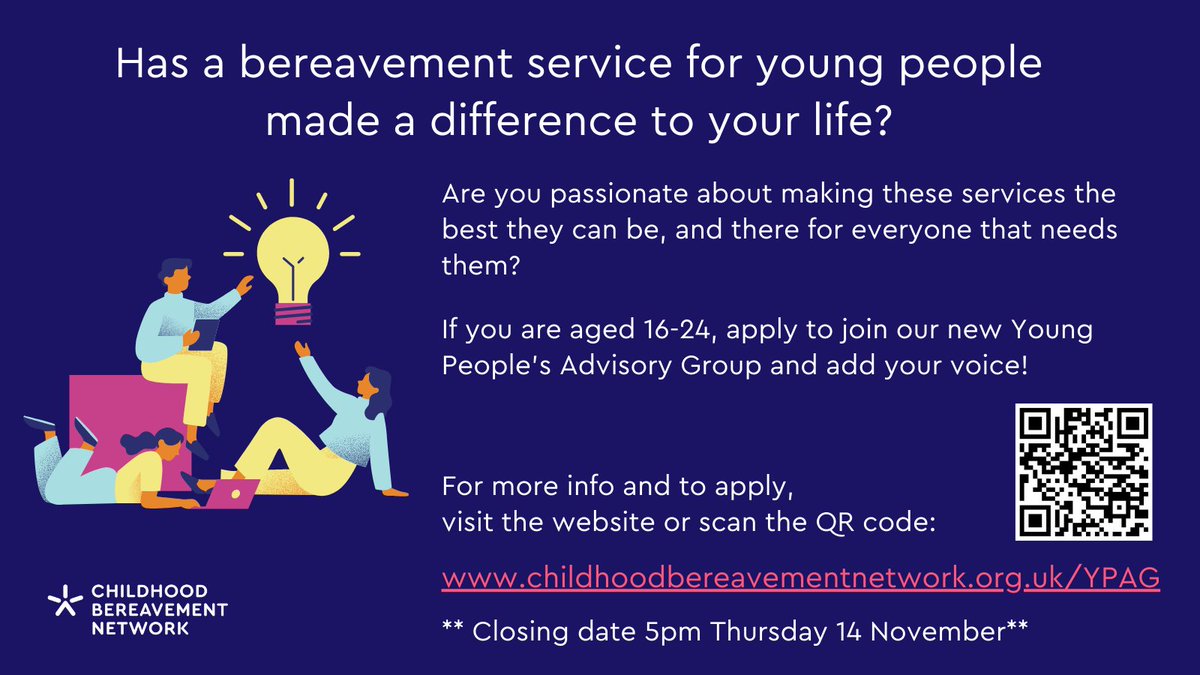 Has a bereavement service for young people made a difference to your life?

Are you passionate about making these services the best they can be, and there for everyone that needs them?

If you are aged 16-24, apply to join our new Young People's Advisory Group and add your voice!

For more info and to apply, visit the website or scan the QR code:

www.childhoodbereavementnetwork.org.uk/YPAG

** Closing date 5pm Thursday 14 November**

CHILDHOOD BEREAVEMENT NETWORK